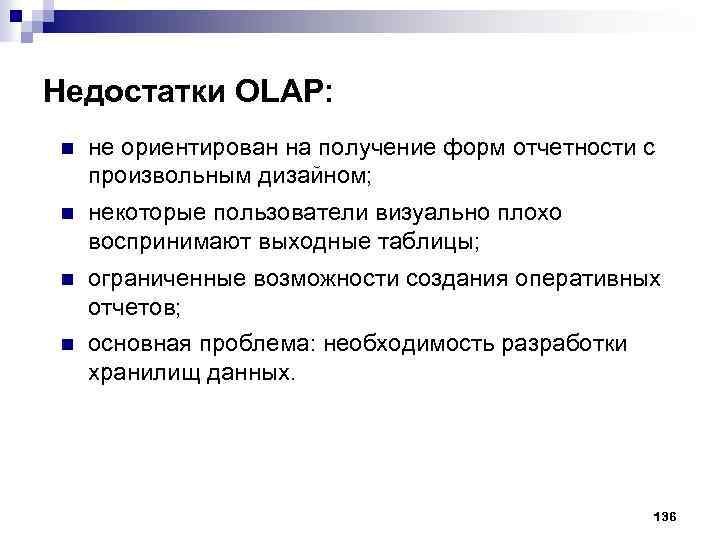 Недостатки OLAP:

- не ориентирован на получение форм отчетности с произвольным дизайном;
- некоторые пользователи визуально плохо воспринимают выходные таблицы;
- ограниченные возможности создания оперативных отчетов;
- основная проблема: необходимость разработки хранилищ данных.

136